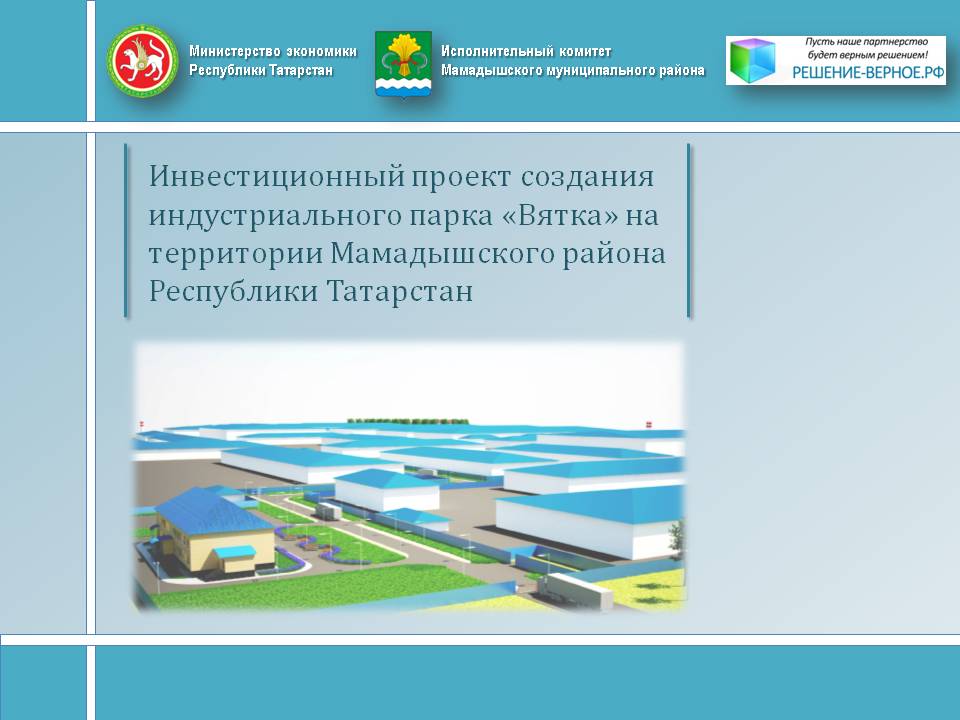 Министерство экономики Республики Татарстан

Исполнительный комитет Мамадышского муниципального района

Пусть наше партнерство будет верным решением!
РЕШЕНИЕ-ВЕРНОЕ.РФ

Инвестиционный проект создания индустриального парка «Вятка» на территории Мамадышского района Республики Татарстан